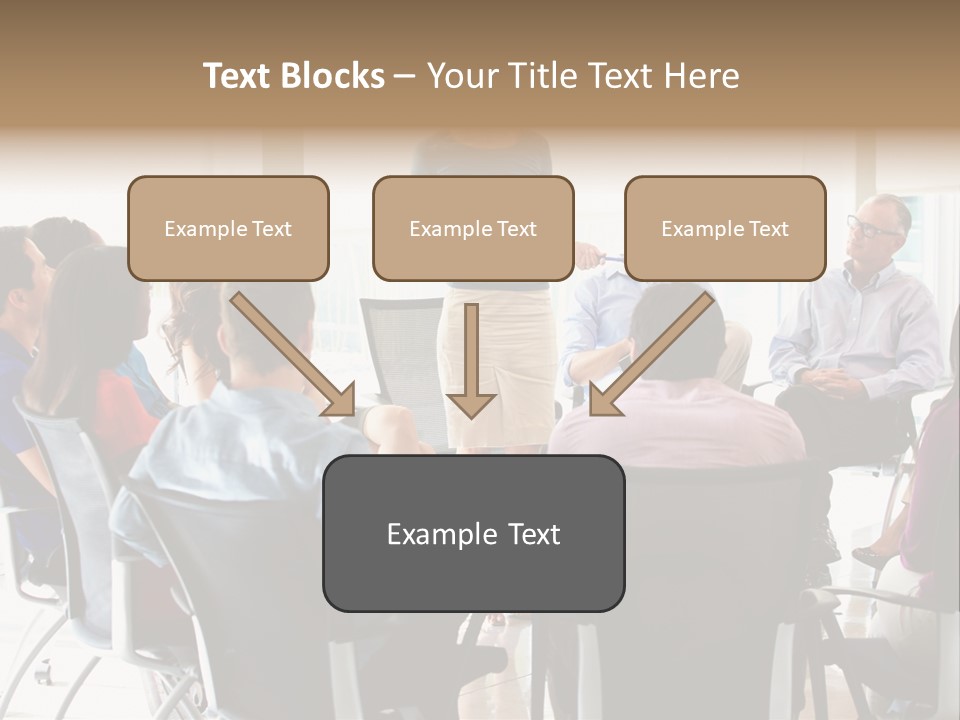 Text Blocks – Your Title Text Here

Example Text

Example Text

Example Text

Example Text